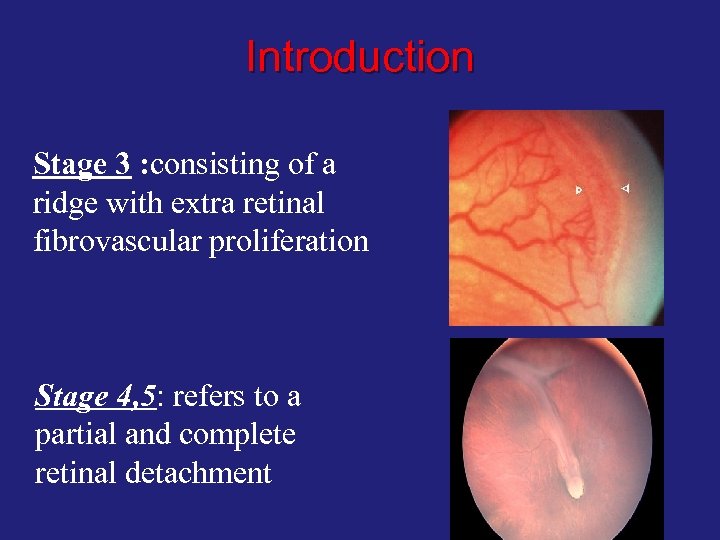 Introduction

Stage 3 :consisting of a ridge with extra retinal fibrovascular proliferation

Stage 4,5: refers to a partial and complete retinal detachment